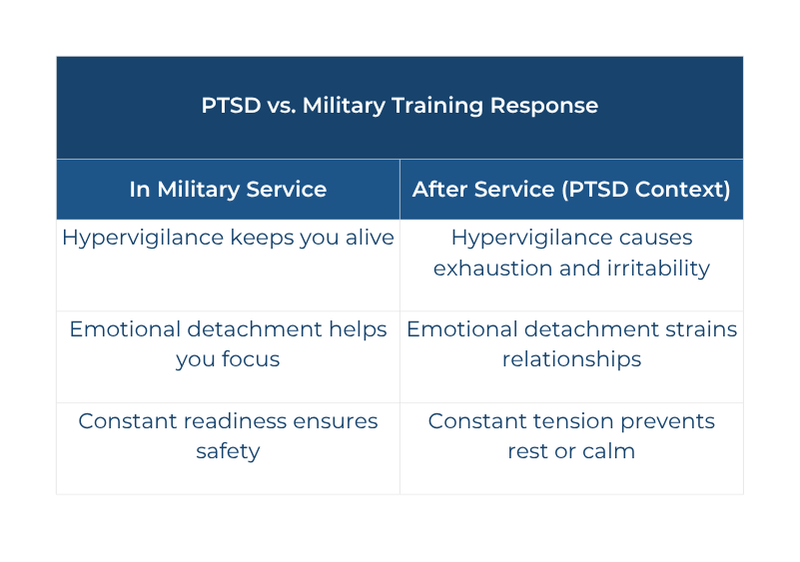 PTSD vs. Military Training Response

| In Military Service | After Service (PTSD Context) |
|---|---|
| Hypervigilance keeps you alive | Hypervigilance causes exhaustion and irritability |
| Emotional detachment helps you focus | Emotional detachment strains relationships |
| Constant readiness ensures safety | Constant tension prevents rest or calm |